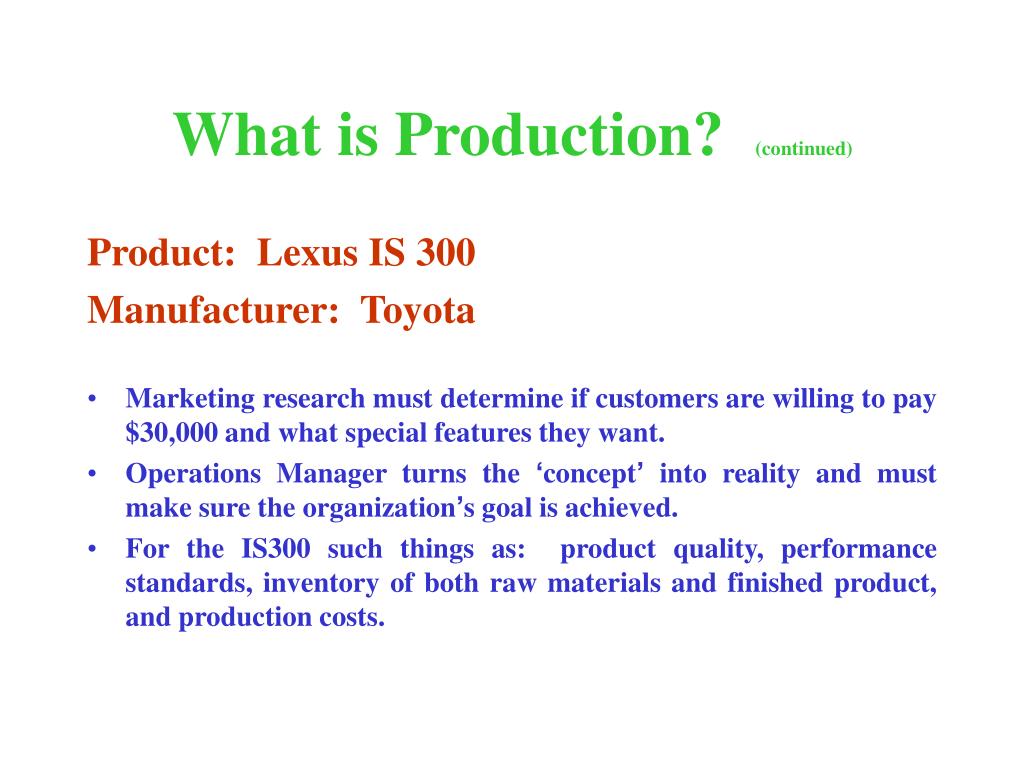 What is Production? (continued)

Product: Lexus IS 300

Manufacturer: Toyota

• Marketing research must determine if customers are willing to pay \$30,000 and what special features they want.

• Operations Manager turns the ‘concept’ into reality and must make sure the organization’s goal is achieved.

• For the IS300 such things as: product quality, performance standards, inventory of both raw materials and finished product, and production costs.